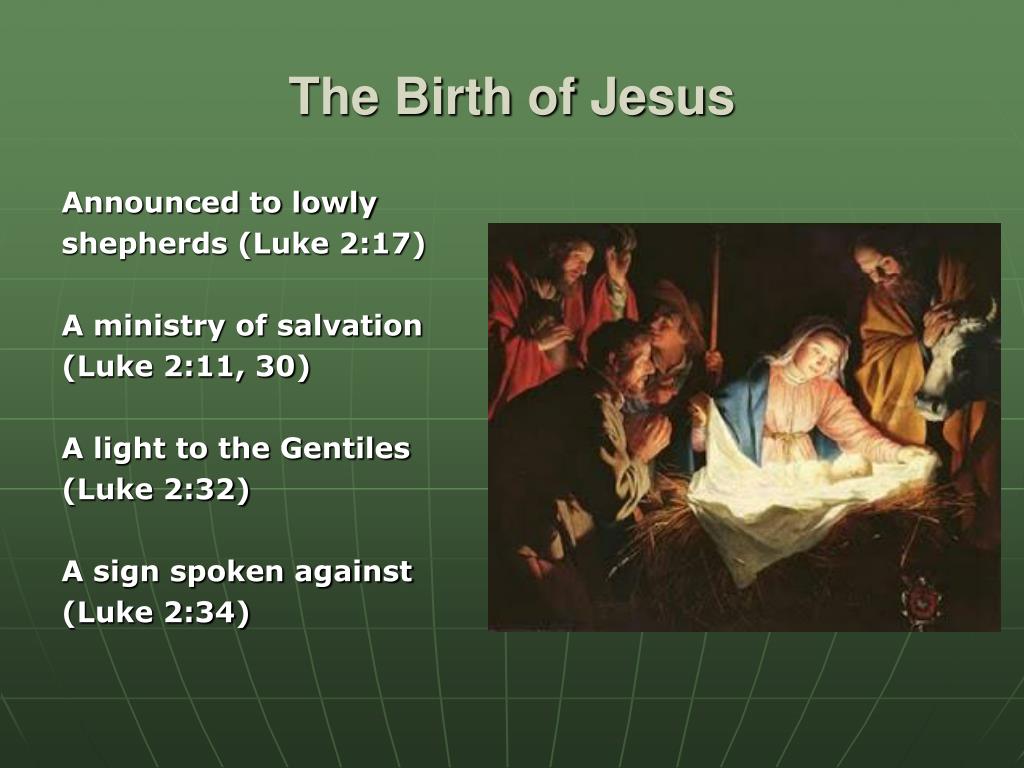 The Birth of Jesus

Announced to lowly shepherds (Luke 2:17)

A ministry of salvation (Luke 2:11, 30)

A light to the Gentiles (Luke 2:32)

A sign spoken against (Luke 2:34)